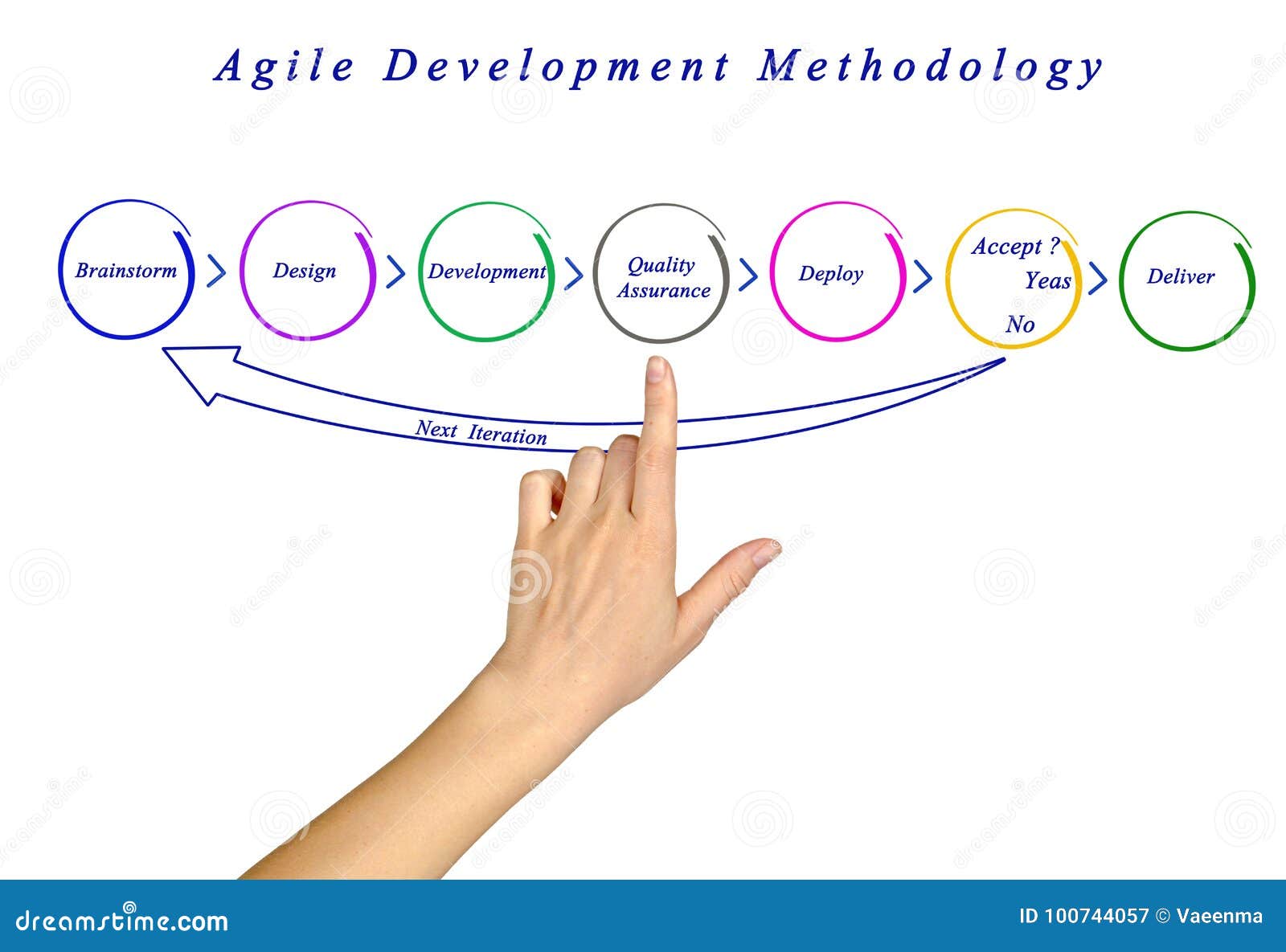 Agile Development Methodology

Brainstorm

Design

Development

Quality Assurance

Deploy

Accept ?
Yeas
No

Deliver

Next Iteration

dreamstime.com

ID 100744057 © Vaeenma